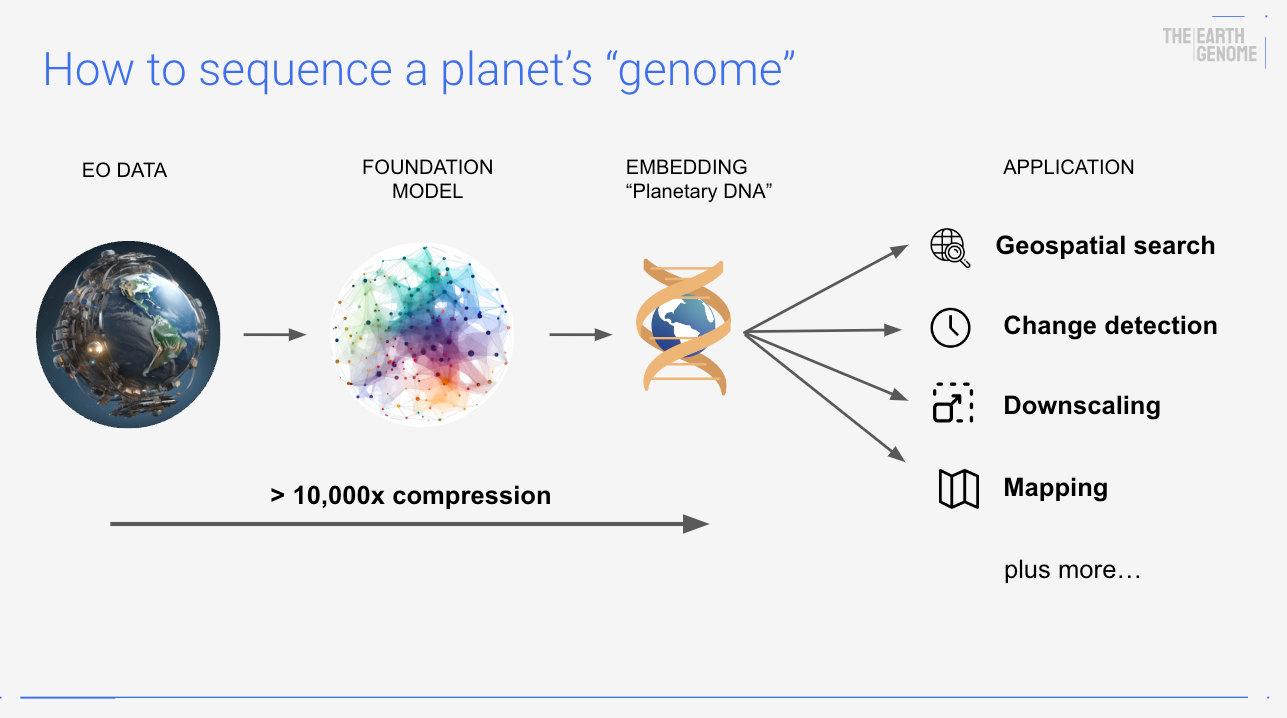 How to sequence a planet's "genome"

THE EARTH GENOME

EO DATA

FOUNDATION MODEL

EMBEDDING "Planetary DNA"

APPLICATION

Geospatial search

Change detection

Downscaling

Mapping

plus more…

> 10,000x compression